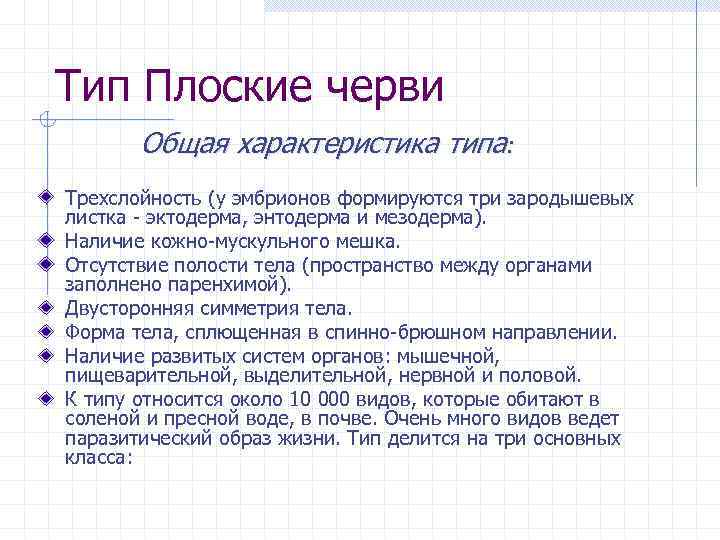 Тип Плоские черви

Общая характеристика типа:

Трехслойность (у эмбрионов формируются три зародышевых листка - эктодерма, энтодерма и мезодерма).

Наличие кожно-мускульного мешка.

Отсутствие полости тела (пространство между органами заполнено паренхимой).

Двусторонняя симметрия тела.

Форма тела, сплющенная в спинно-брюшном направлении.

Наличие развитых систем органов: мышечной, пищеварительной, выделительной, нервной и половой.

К типу относится около 10 000 видов, которые обитают в соленой и пресной воде, в почве. Очень много видов ведет паразитический образ жизни. Тип делится на три основных класса: